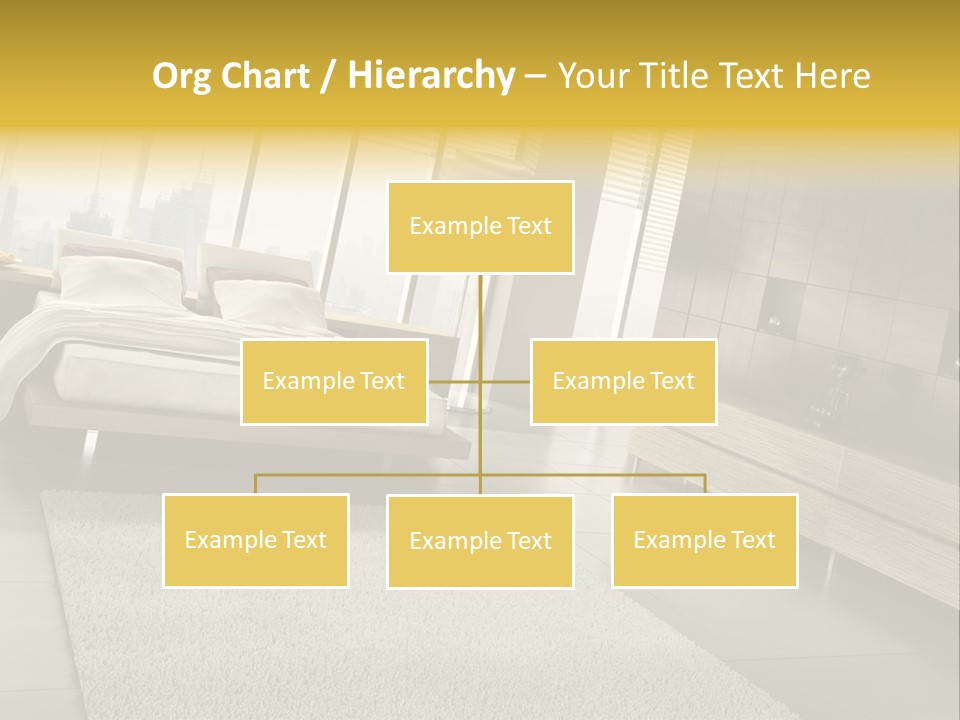 Org Chart / Hierarchy – Your Title Text Here

Example Text

Example Text

Example Text

Example Text

Example Text

Example Text